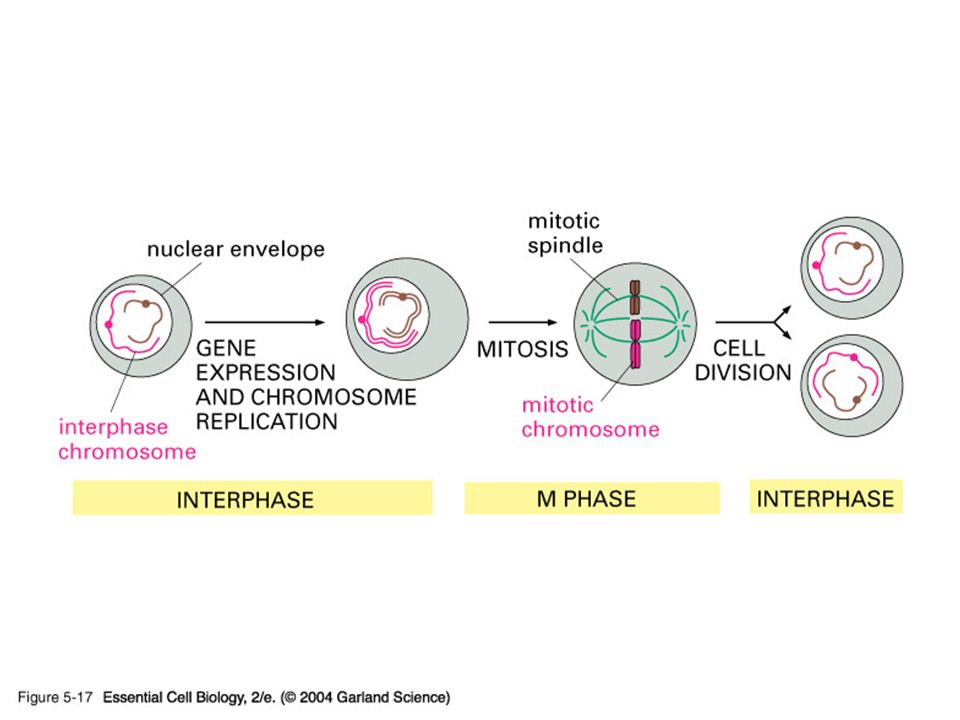 nuclear envelope

interphase chromosome

GENE EXPRESSION AND CHROMOSOME REPLICATION

mitotic spindle

MITOSIS

mitotic chromosome

CELL DIVISION

INTERPHASE

M PHASE

INTERPHASE

Figure 5-17 Essential Cell Biology, 2/e. (© 2004 Garland Science)